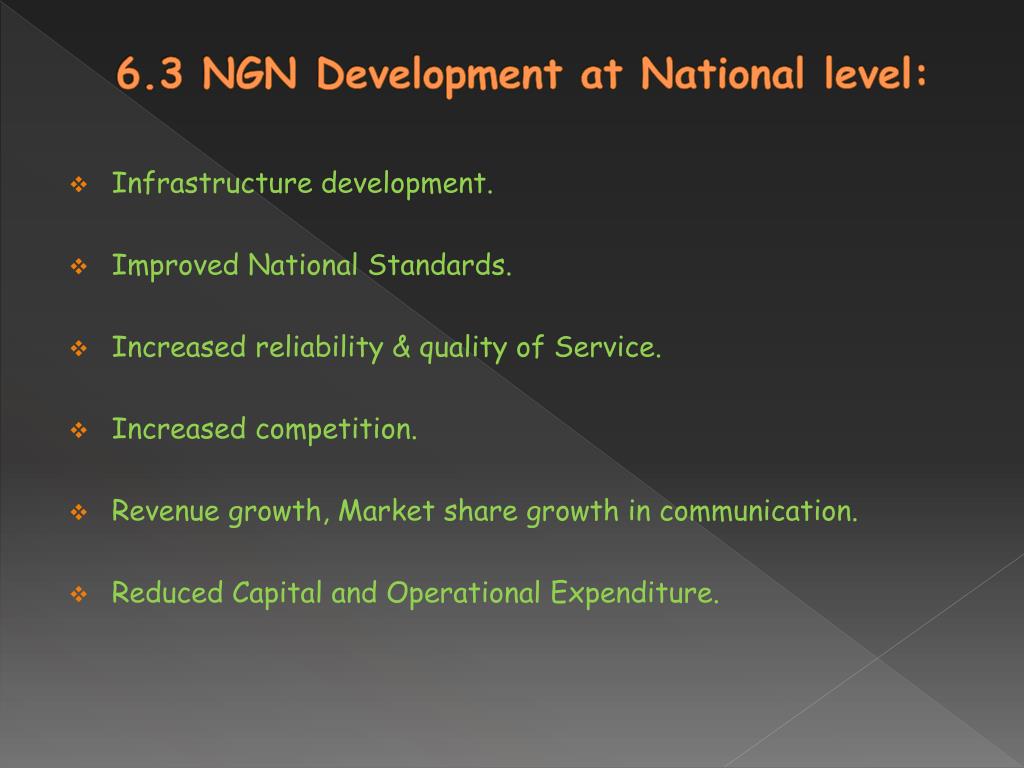 6.3 NGN Development at National level:

❖ Infrastructure development.

❖ Improved National Standards.

❖ Increased reliability & quality of Service.

❖ Increased competition.

❖ Revenue growth, Market share growth in communication.

❖ Reduced Capital and Operational Expenditure.